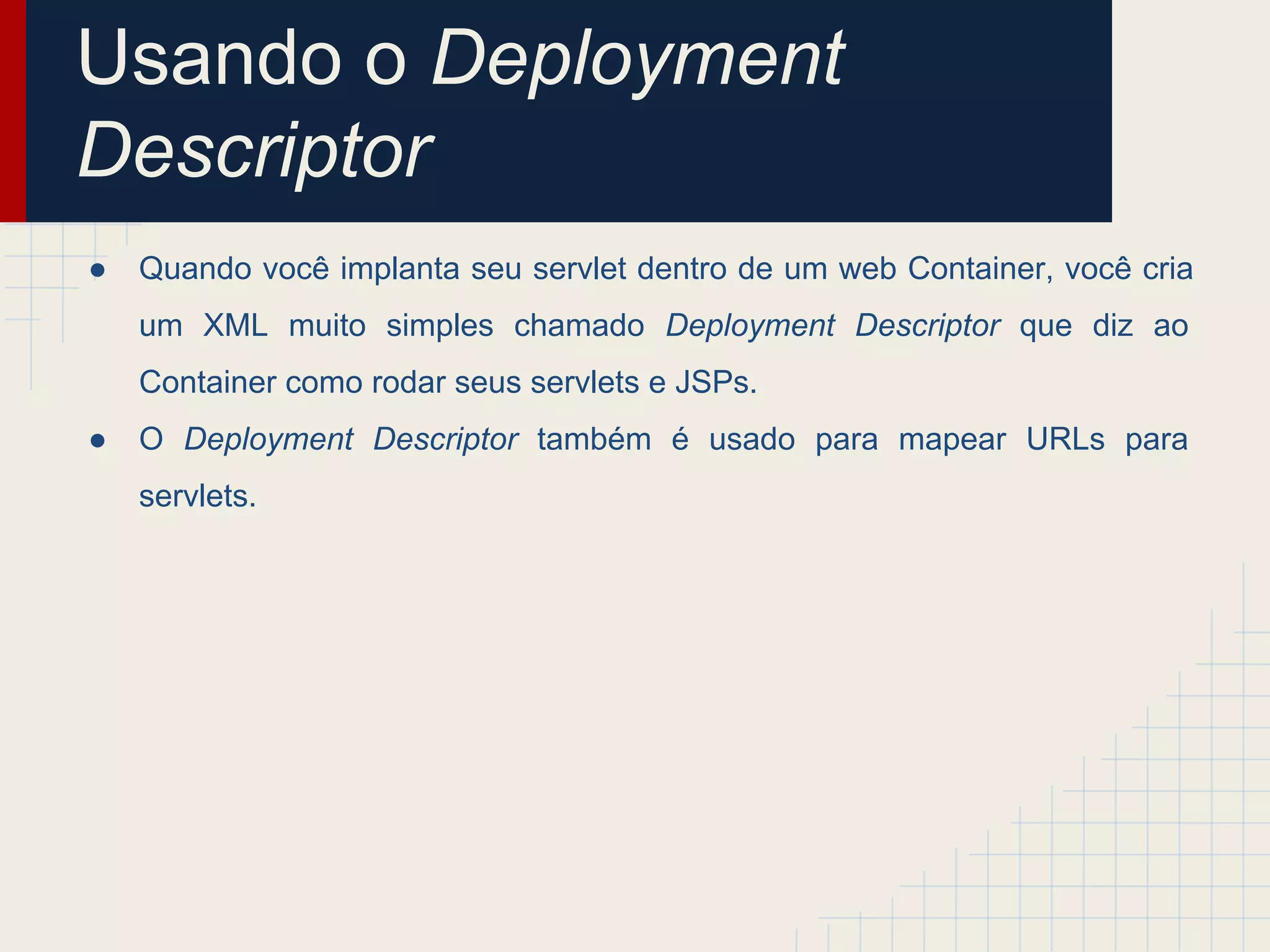 Usando o Deployment Descriptor

● Quando você implanta seu servlet dentro de um web Container, você cria um XML muito simples chamado Deployment Descriptor que diz ao Container como rodar seus servlets e JSPs.

● O Deployment Descriptor também é usado para mapear URLs para servlets.